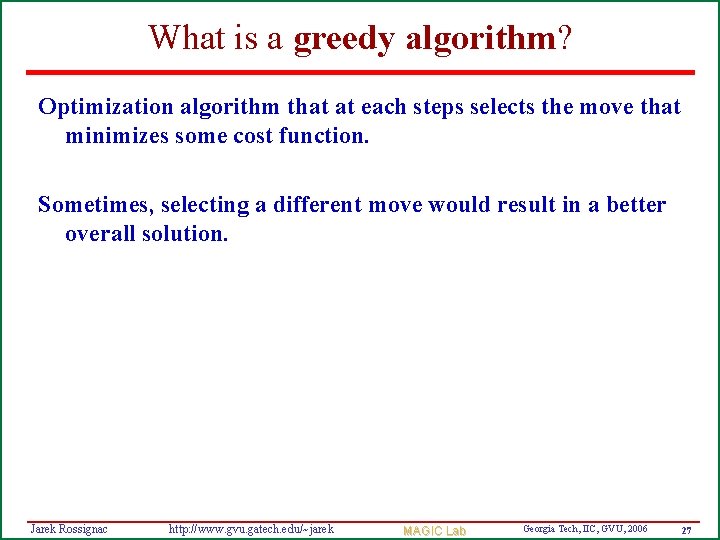 What is a greedy algorithm?

Optimization algorithm that at each steps selects the move that minimizes some cost function.

Sometimes, selecting a different move would result in a better overall solution.

Jarek Rossignac http://www.gvu.gatech.edu/~jarek MAGIC Lab Georgia Tech, IIC, GVU, 2006 27